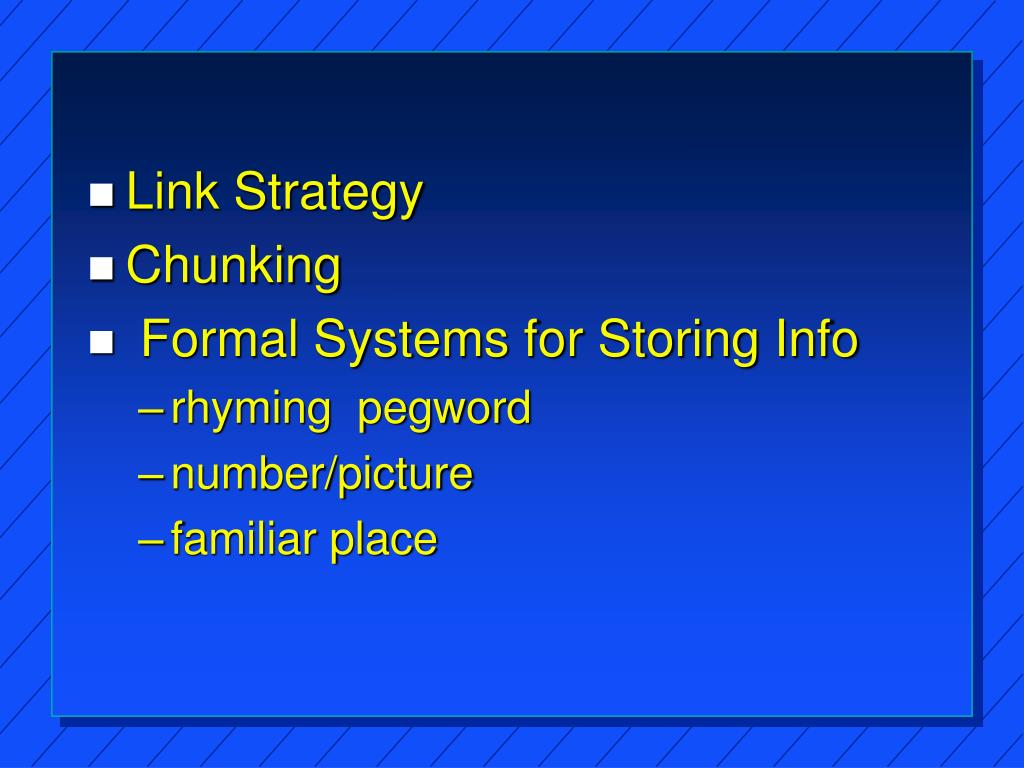 ■ Link Strategy
■ Chunking
■ Formal Systems for Storing Info
– rhyming pegword
– number/picture
– familiar place